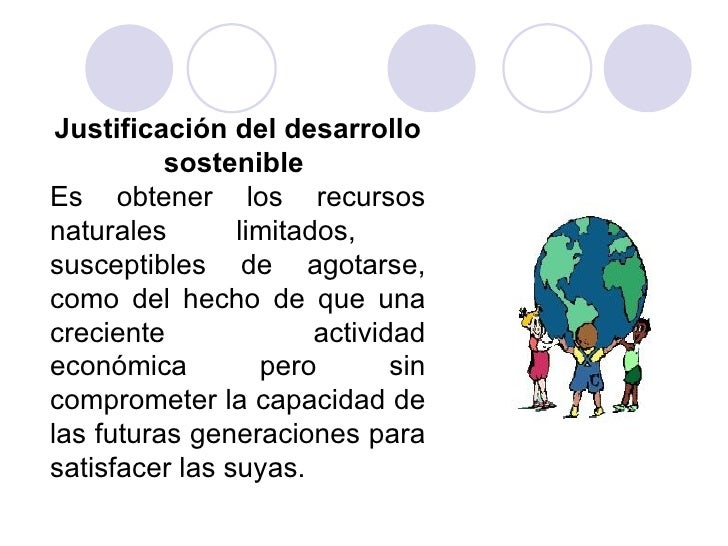 Justificación del desarrollo sostenible

Es obtener los recursos naturales limitados, susceptibles de agotarse, como del hecho de que una creciente actividad económica pero sin comprometer la capacidad de las futuras generaciones para satisfacer las suyas.